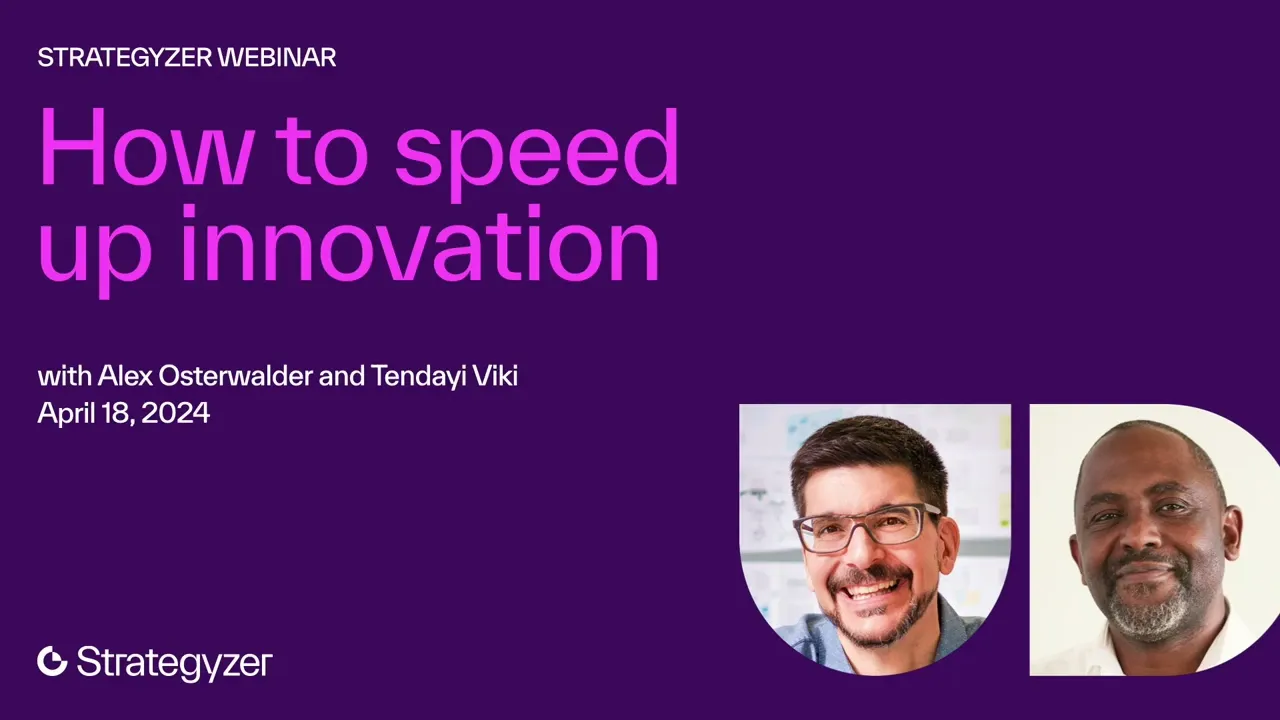 STRATEGYZER WEBINAR

How to speed up innovation

with Alex Osterwalder and Tendayi Viki
April 18, 2024

Strategyzer